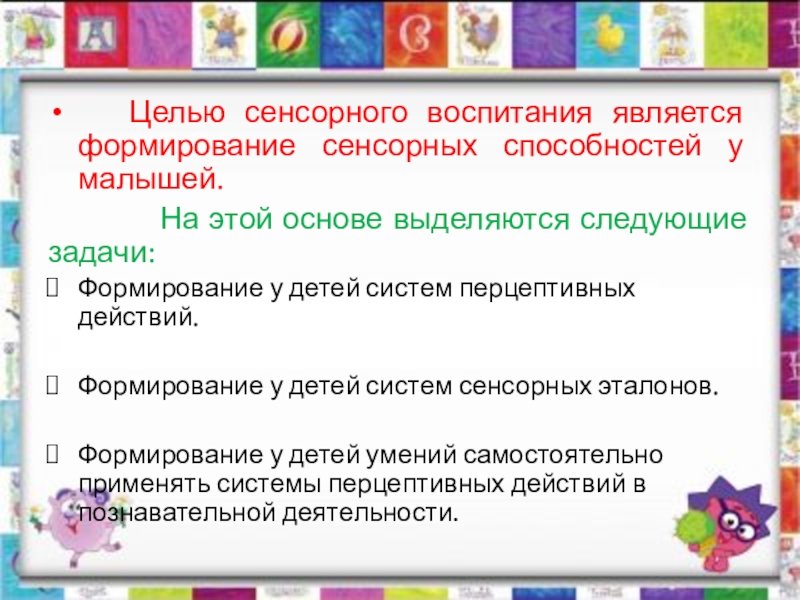 • Целью сенсорного воспитания является формирование сенсорных способностей у малышей.

На этой основе выделяются следующие задачи:

Формирование у детей систем перцептивных действий.

Формирование у детей систем сенсорных эталонов.

Формирование у детей умений самостоятельно применять системы перцептивных действий в познавательной деятельности.